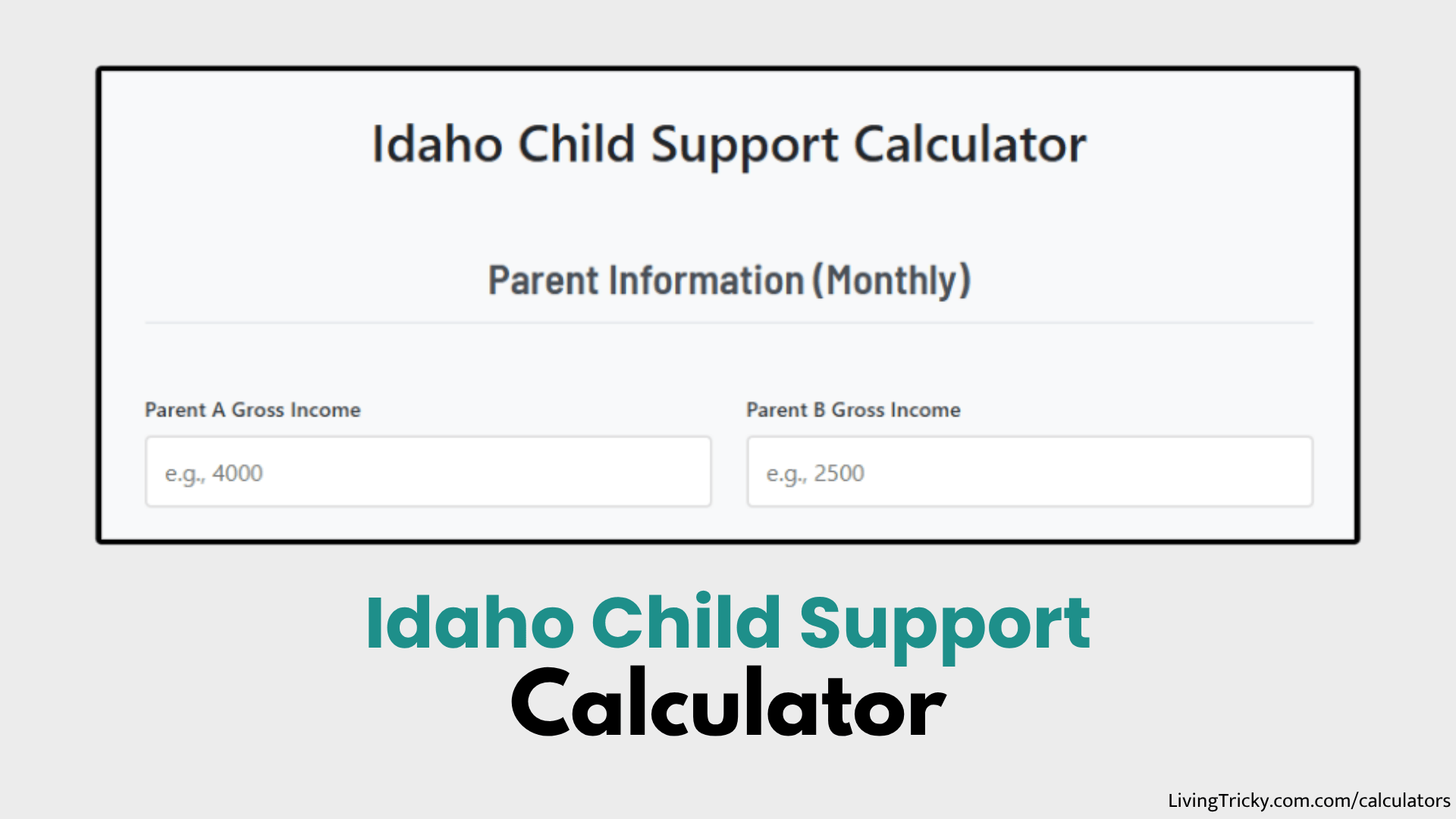 Idaho Child Support Calculator

Parent Information (Monthly)

Parent A Gross Income

e.g., 4000

Parent B Gross Income

e.g., 2500

Idaho Child Support Calculator

LivingTricky.com.com/calculators